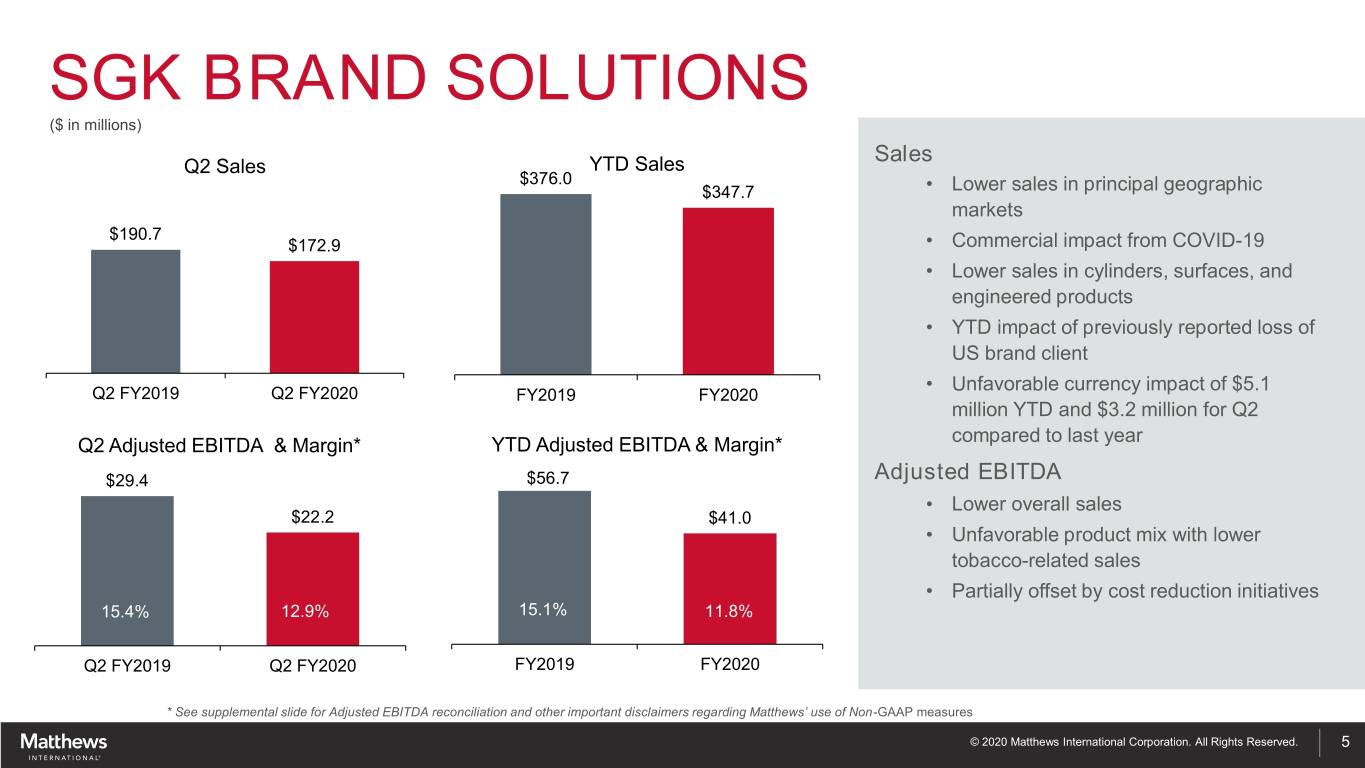 SGK BRAND SOLUTIONS
($ in millions)

Q2 Sales

$190.7
$172.9

Q2 FY2019
Q2 FY2020

YTD Sales

$376.0
$347.7

FY2019
FY2020

Q2 Adjusted EBITDA & Margin*

$29.4
$22.2
15.4%
12.9%

Q2 FY2019
Q2 FY2020

YTD Adjusted EBITDA & Margin*

$56.7
$41.0
15.1%
11.8%

FY2019
FY2020

Sales
• Lower sales in principal geographic markets
• Commercial impact from COVID-19
• Lower sales in cylinders, surfaces, and engineered products
• YTD impact of previously reported loss of US brand client
• Unfavorable currency impact of $5.1 million YTD and $3.2 million for Q2 compared to last year

Adjusted EBITDA
• Lower overall sales
• Unfavorable product mix with lower tobacco-related sales
• Partially offset by cost reduction initiatives

* See supplemental slide for Adjusted EBITDA reconciliation and other important disclaimers regarding Matthews' use of Non-GAAP measures

Matthews INTERNATIONAL

© 2020 Matthews International Corporation. All Rights Reserved.
5